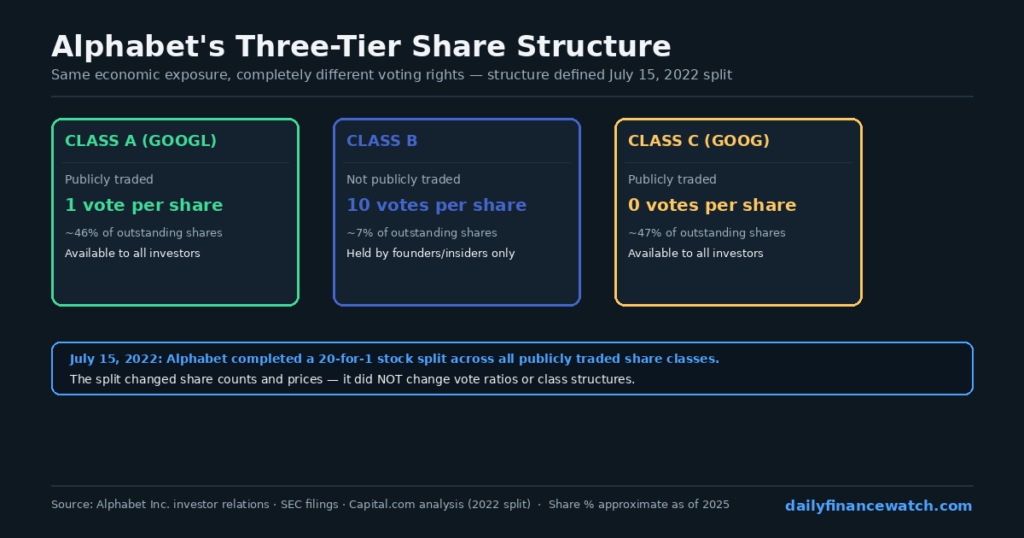 Alphabet's Three-Tier Share Structure

Same economic exposure, completely different voting rights — structure defined July 15, 2022 split

CLASS A (GOOGL)

Publicly traded

1 vote per share

~46% of outstanding shares

Available to all investors

CLASS B

Not publicly traded

10 votes per share

~7% of outstanding shares

Held by founders/insiders only

CLASS C (GOOG)

Publicly traded

0 votes per share

~47% of outstanding shares

Available to all investors

July 15, 2022: Alphabet completed a 20-for-1 stock split across all publicly traded share classes.

The split changed share counts and prices — it did NOT change vote ratios or class structures.

Source: Alphabet Inc. investor relations · SEC filings · Capital.com analysis (2022 split) · Share % approximate as of 2025

dailyfinancewatch.com